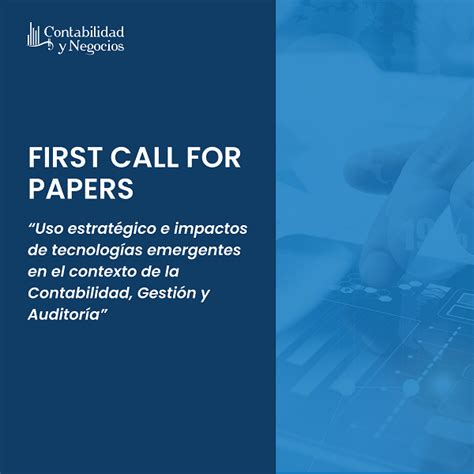 Contabilidad y Negocios

FIRST CALL FOR PAPERS

“Uso estratégico e impactos de tecnologías emergentes en el contexto de la Contabilidad, Gestión y Auditoría”